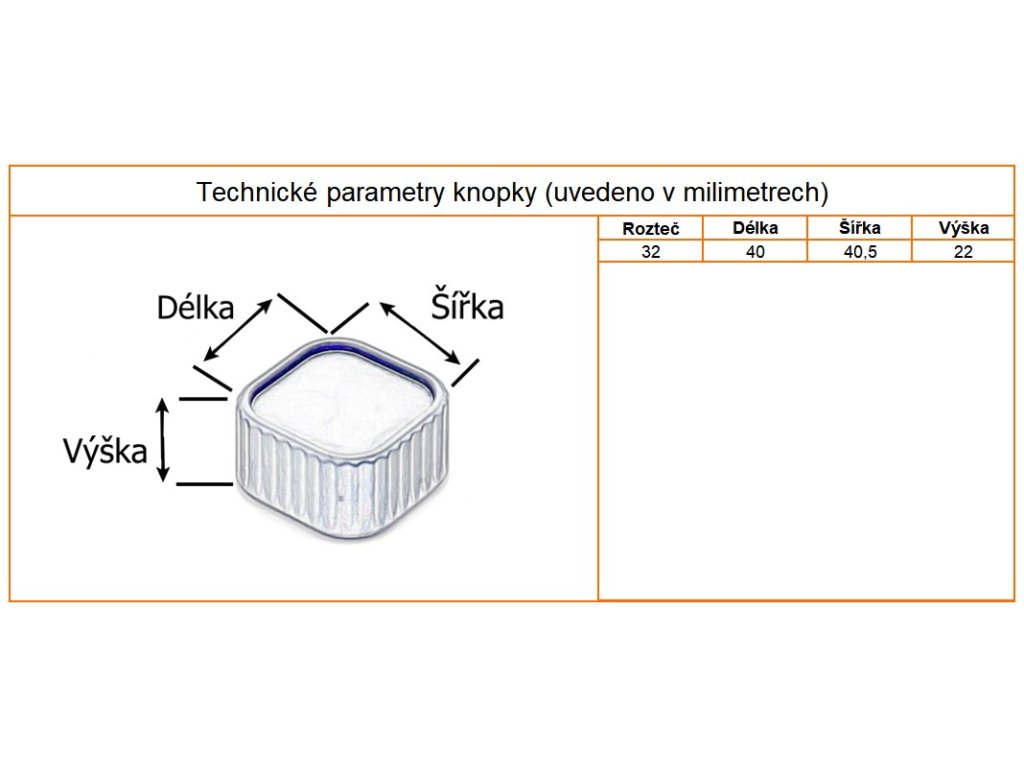 Technické parametry knopky (uvedeno v milimetrech)

Délka
Šířka
Výška

| Rozteč | Délka | Šířka | Výška |
|---|---|---|---|
| 32 | 40 | 40,5 | 22 |